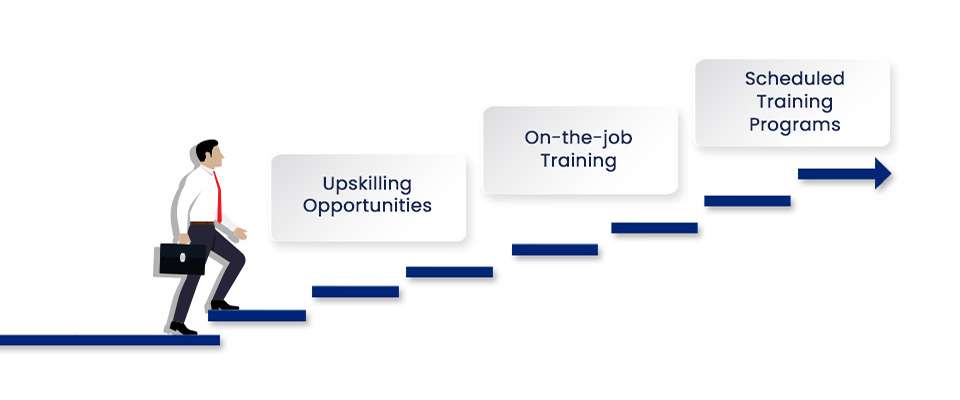 Upskilling Opportunities

On-the-job Training

Scheduled Training Programs